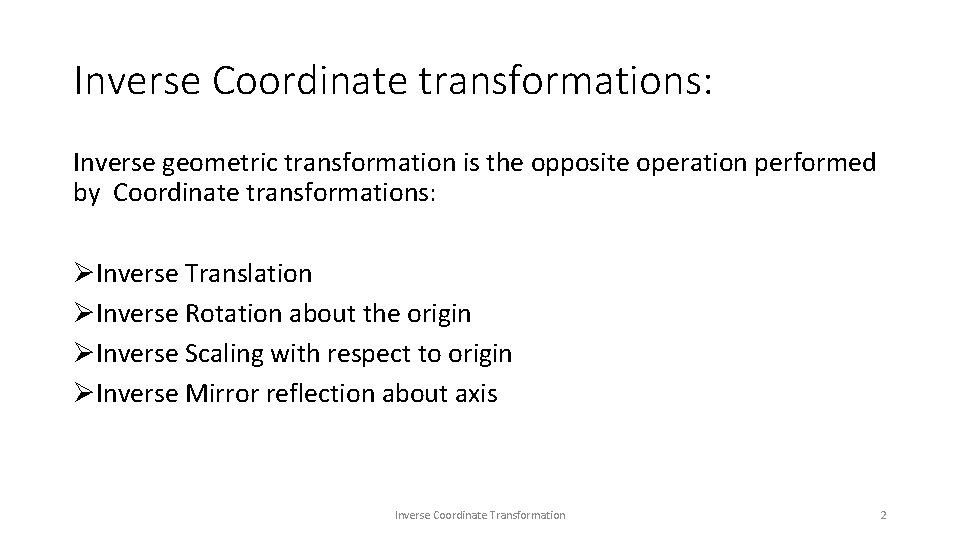 Inverse Coordinate transformations:

Inverse geometric transformation is the opposite operation performed by Coordinate transformations:

➢Inverse Translation
➢Inverse Rotation about the origin
➢Inverse Scaling with respect to origin
➢Inverse Mirror reflection about axis

Inverse Coordinate Transformation

2